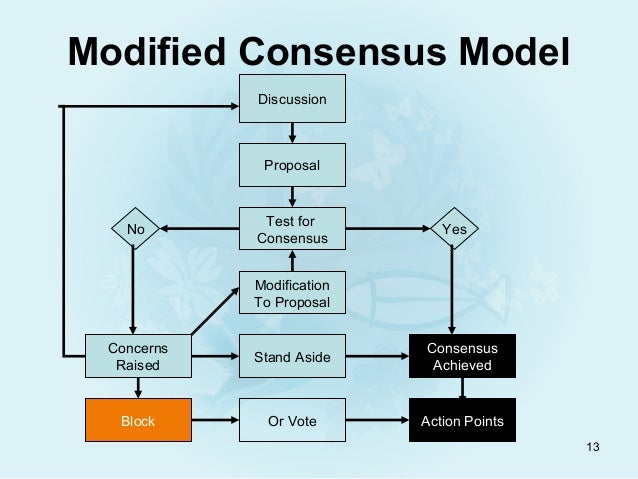 Modified Consensus Model

Discussion

Proposal

No

Test for Consensus

Yes

Modification To Proposal

Concerns Raised

Stand Aside

Consensus Achieved

Block

Or Vote

Action Points

13